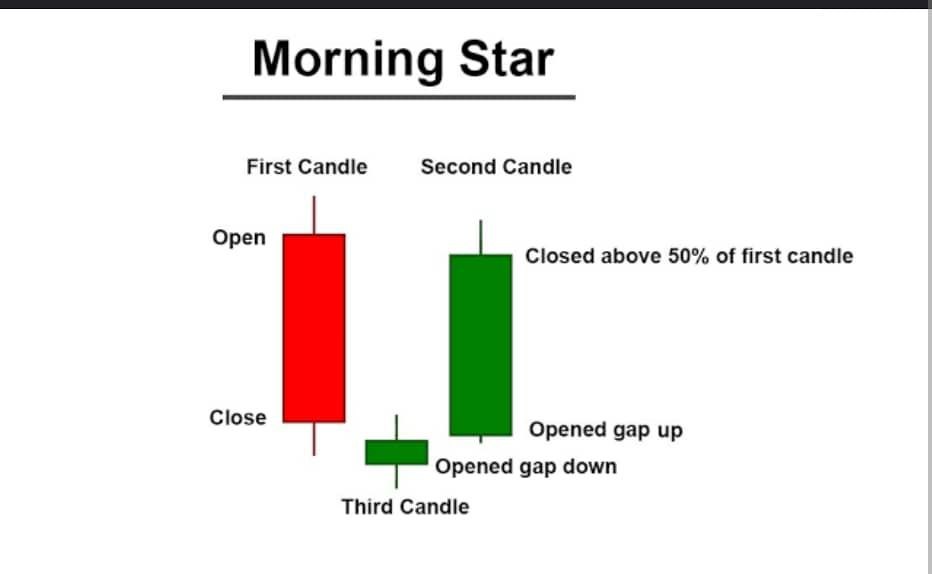 Morning Star

First Candle

Second Candle

Open

Closed above 50% of first candle

Close

Opened gap up

Opened gap down

Third Candle